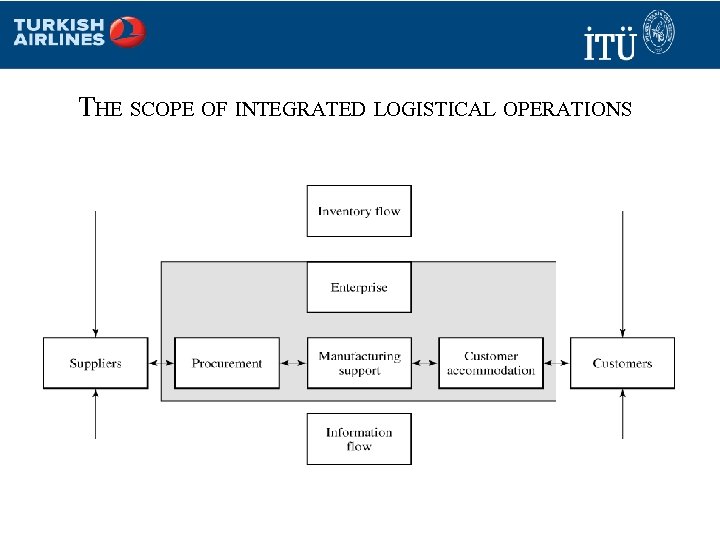 TURKISH AIRLINES

İTÜ

THE SCOPE OF INTEGRATED LOGISTICAL OPERATIONS

Inventory flow

Enterprise

Suppliers

Procurement

Manufacturing support

Customer accommodation

Customers

Information flow